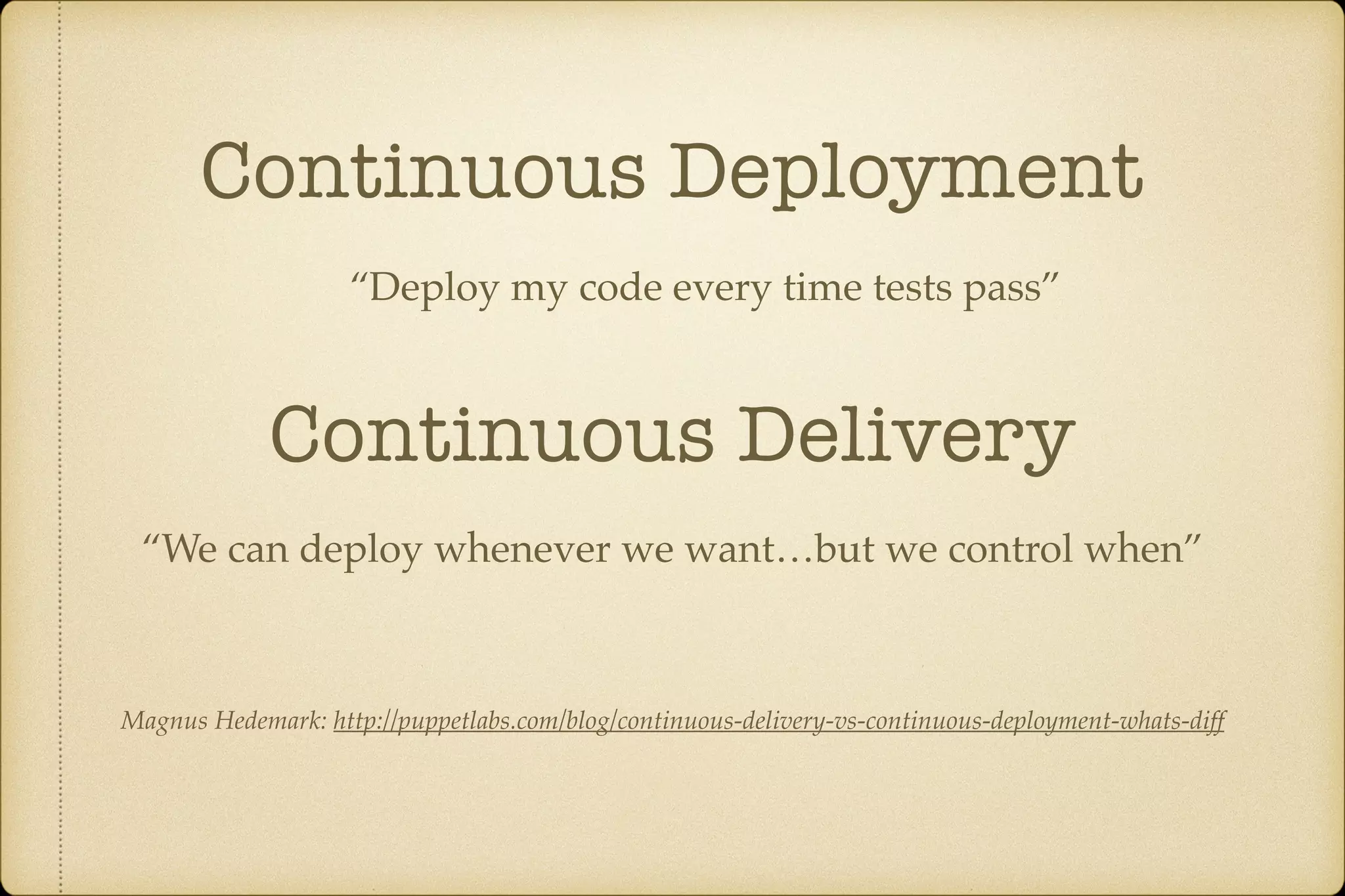 Continuous Deployment

“Deploy my code every time tests pass”

Continuous Delivery

“We can deploy whenever we want…but we control when”

Magnus Hedemark: http://puppetlabs.com/blog/continuous-delivery-vs-continuous-deployment-whats-diff